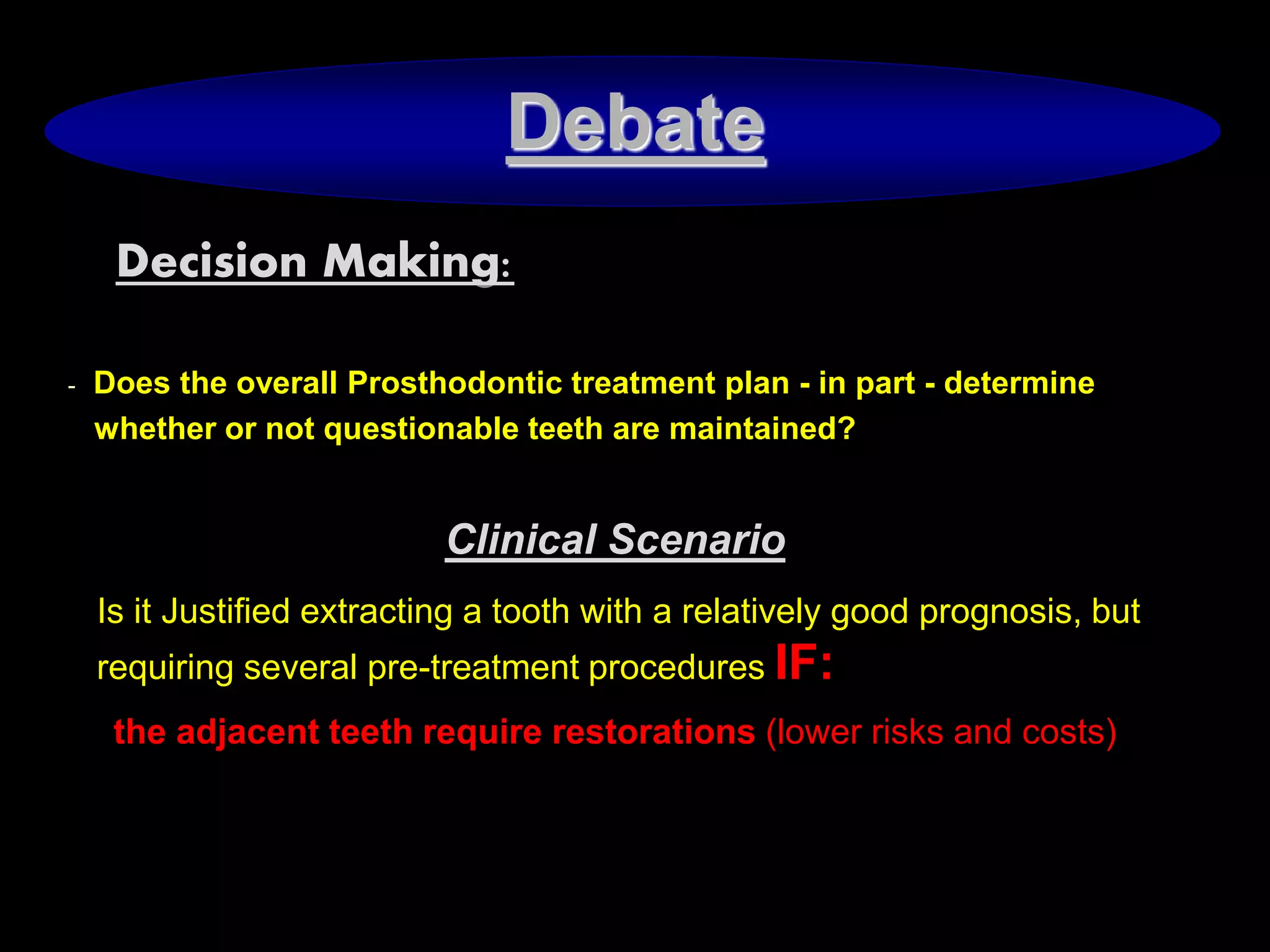 Debate

Decision Making:

- Does the overall Prosthodontic treatment plan - in part - determine whether or not questionable teeth are maintained?

Clinical Scenario

Is it Justified extracting a tooth with a relatively good prognosis, but requiring several pre-treatment procedures IF:

the adjacent teeth require restorations (lower risks and costs)